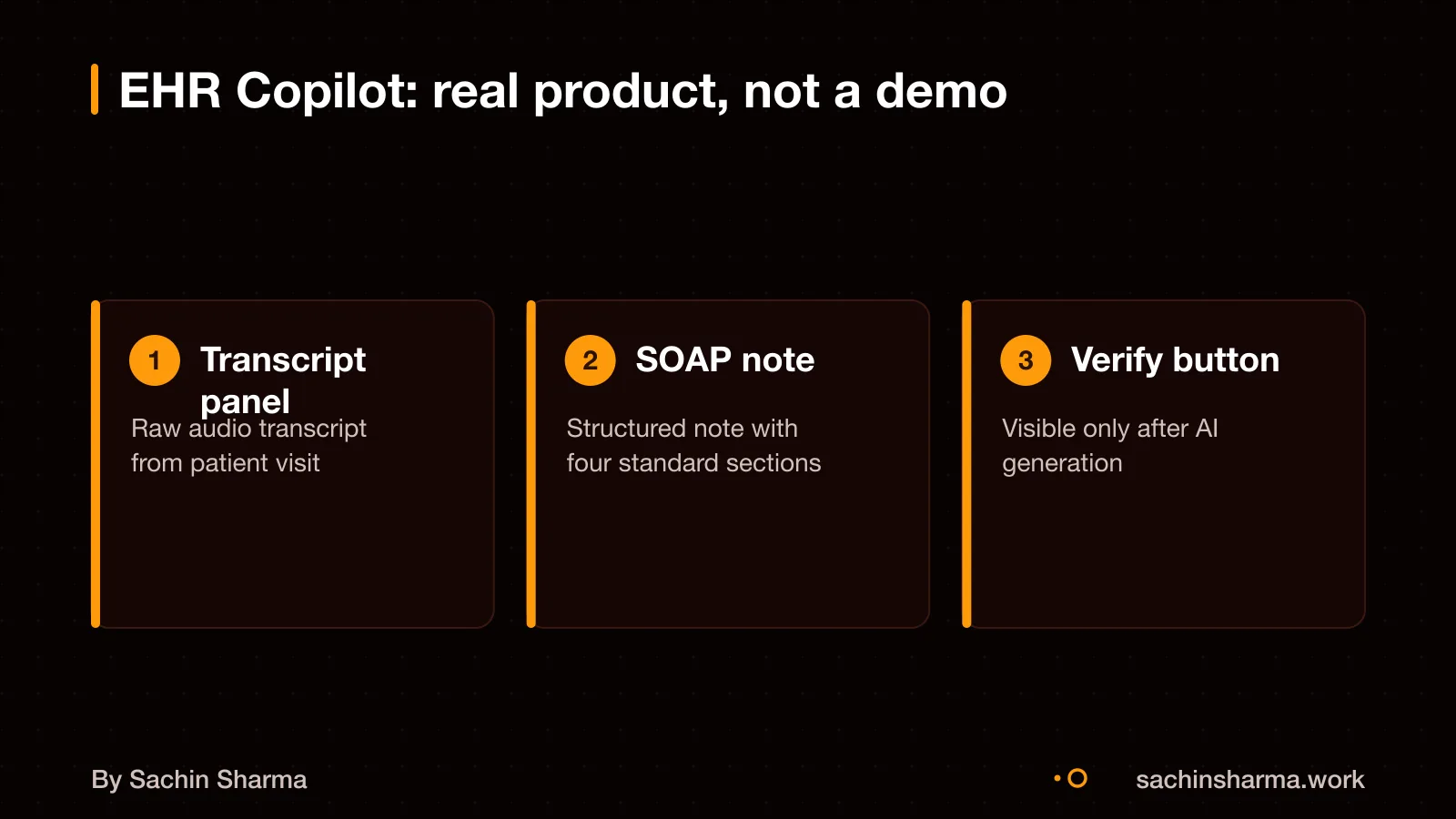 EHR Copilot: real product, not a demo

1 Transcript panel

Raw audio transcript from patient visit

2 SOAP note

Structured note with four standard sections

3 Verify button

Visible only after AI generation

By Sachin Sharma

sachinsharma.work